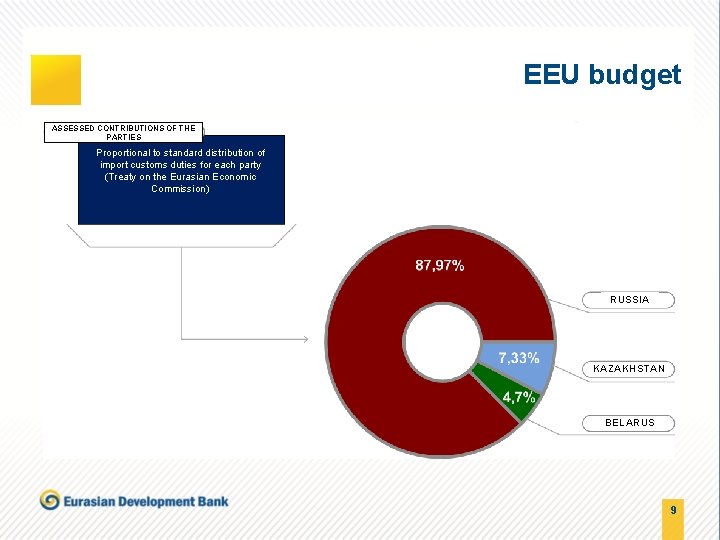 EEU budget

ASSESSED CONTRIBUTIONS OF THE PARTIES

Proportional to standard distribution of import customs duties for each party (Treaty on the Eurasian Economic Commission)

87,97%

7,33%

4,7%

RUSSIA

KAZAKHSTAN

BELARUS

Eurasian Development Bank

9